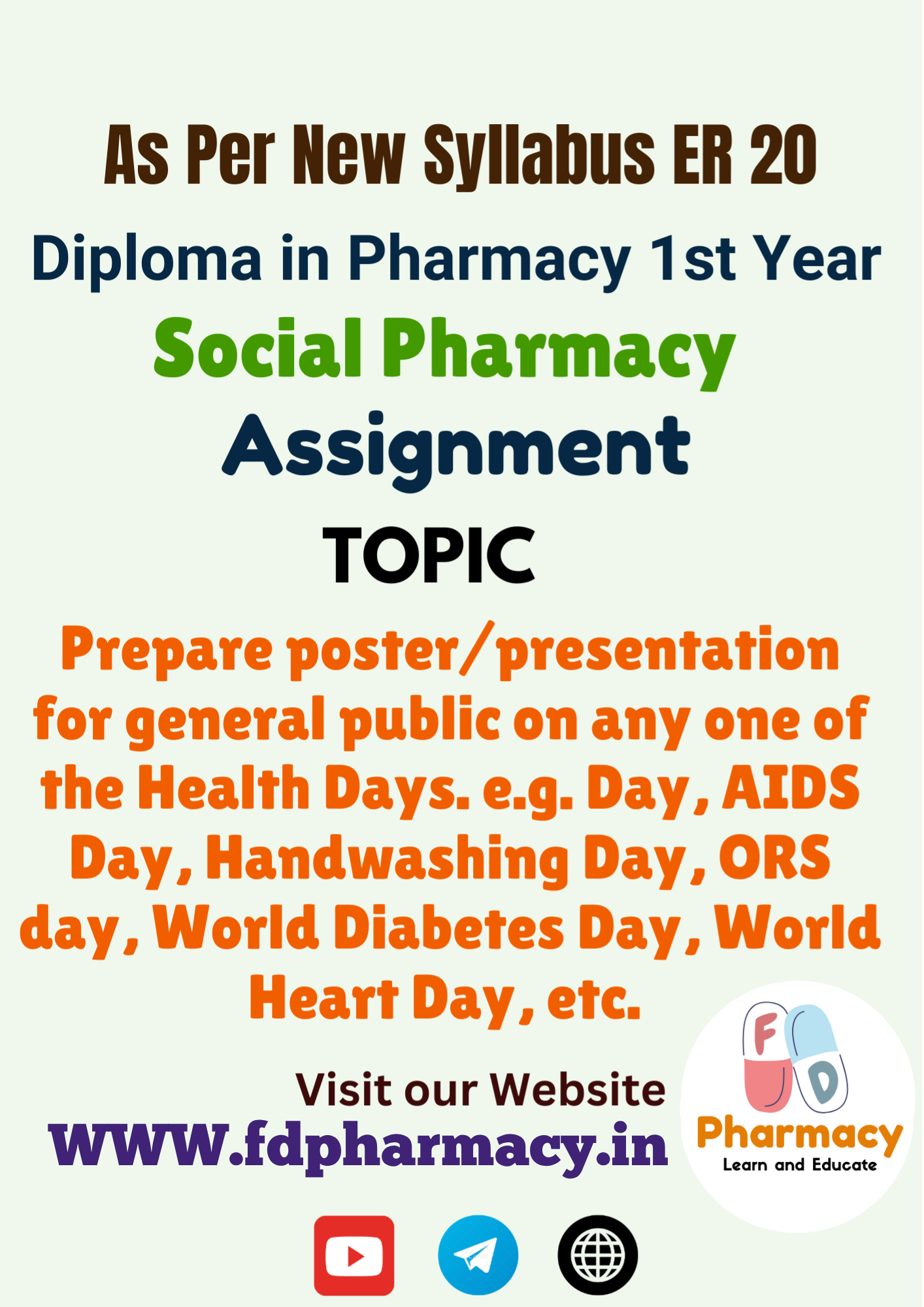 As Per New Syllabus ER 20

Diploma in Pharmacy 1st Year

Social Pharmacy

Assignment

TOPIC

Prepare poster/presentation for general public on any one of the Health Days. e.g. Day, AIDS Day, Handwashing Day, ORS day, World Diabetes Day, World Heart Day, etc.

Visit our Website

www.fdpharmacy.in

F D
Pharmacy
Learn and Educate